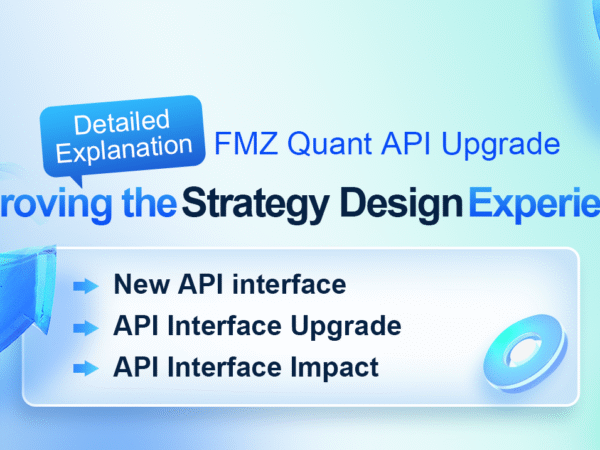 Detailed Explanation FMZ Quant API Upgrade

roving the Strategy Design Experie

New API interface
API Interface Upgrade
API Interface Impact